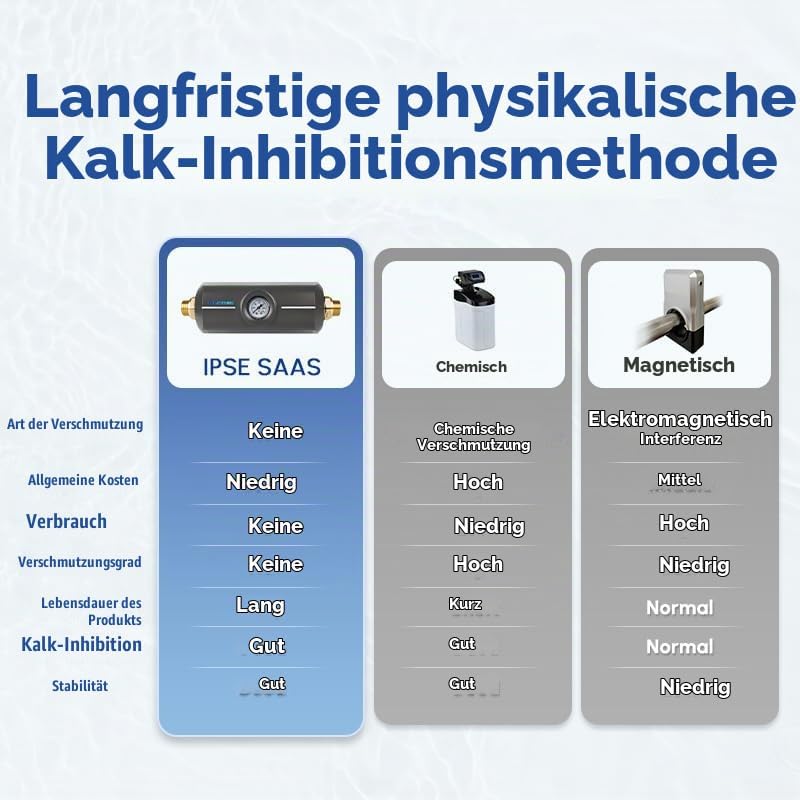 Langfristige physikalische Kalk-Inhibitionsmethode

| | IPSE SAAS | Chemisch | Magnetisch |
|---|---|---|---|
| Art der Verschmutzung | Keine | Chemische Verschmutzung | Elektromagnetisch Interferenz |
| Allgemeine Kosten | Niedrig | Hoch | Mittel |
| Verbrauch | Keine | Niedrig | Hoch |
| Verschmutzungsgrad | Keine | Hoch | Niedrig |
| Lebensdauer des Produkts | Lang | Kurz | Normal |
| Kalk-Inhibition | Gut | Gut | Normal |
| Stabilität | Gut | Gut | Niedrig |